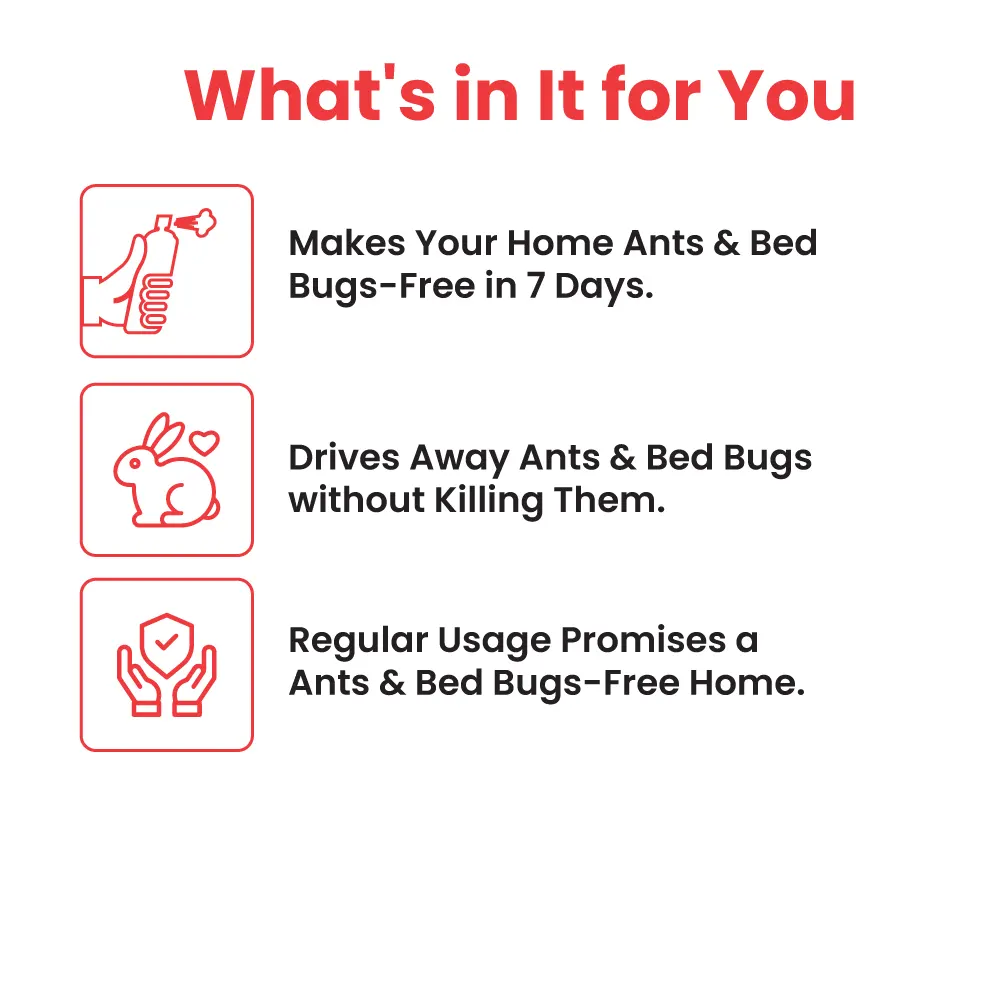 What's in It for You

Makes Your Home Ants & Bed Bugs-Free in 7 Days.

Drives Away Ants & Bed Bugs without Killing Them.

Regular Usage Promises a Ants & Bed Bugs-Free Home.